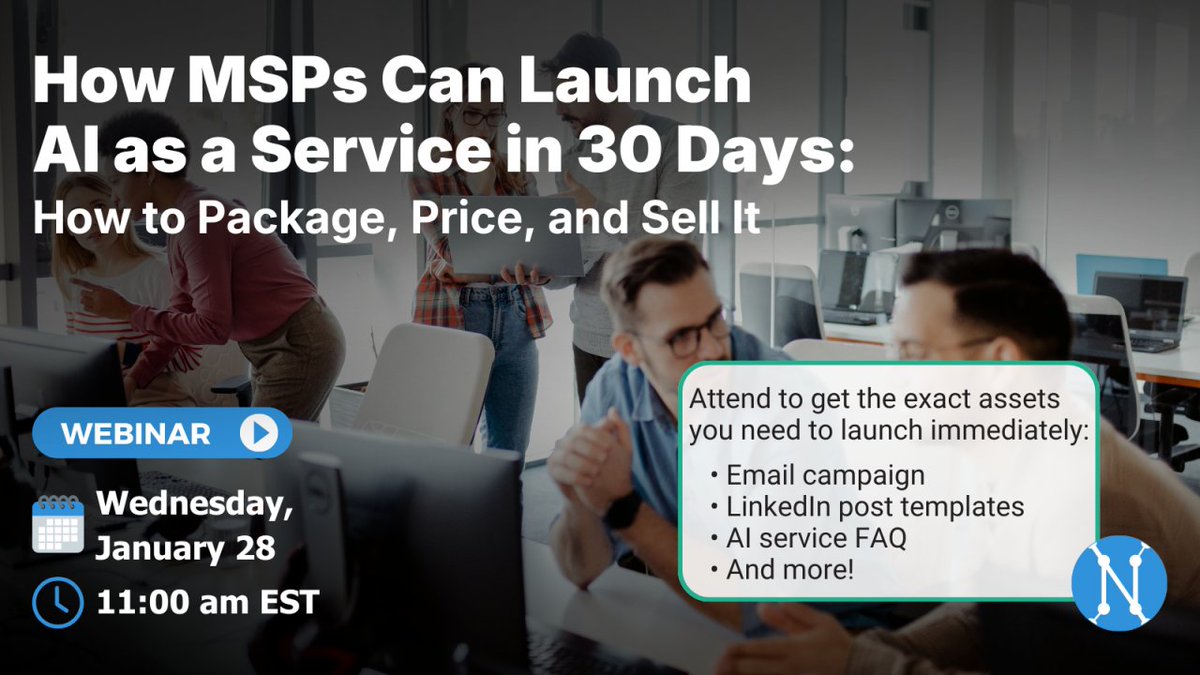 How MSPs Can Launch AI as a Service in 30 Days:
How to Package, Price, and Sell It

WEBINAR

Wednesday, January 28

11:00 am EST

Attend to get the exact assets you need to launch immediately:

• Email campaign
• LinkedIn post templates
• AI service FAQ
• And more!

N